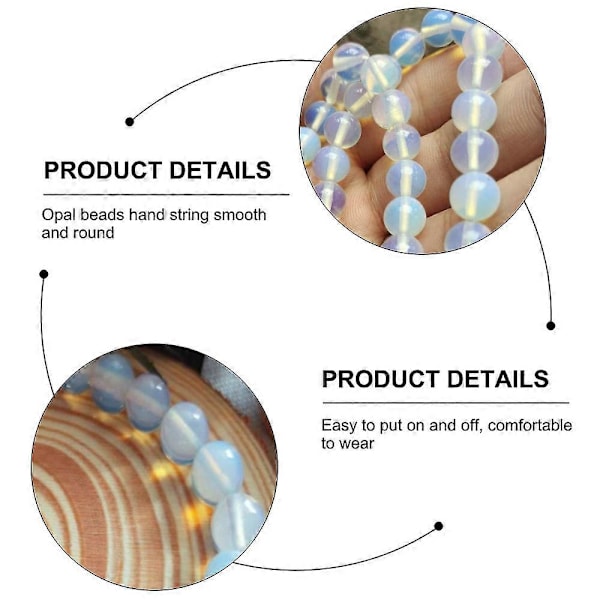 PRODUCT DETAILS

Opal beads hand string smooth and round

PRODUCT DETAILS

Easy to put on and off, comfortable to wear